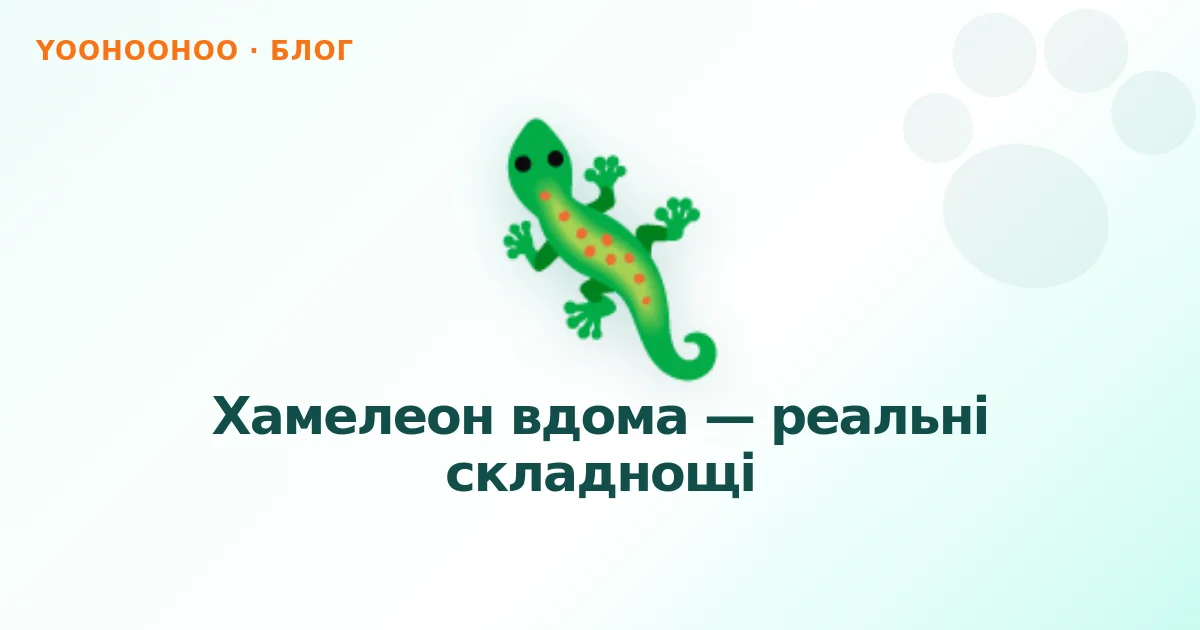 YOOHOOHOO · БЛОГ

Хамелеон вдома — реальні складнощі